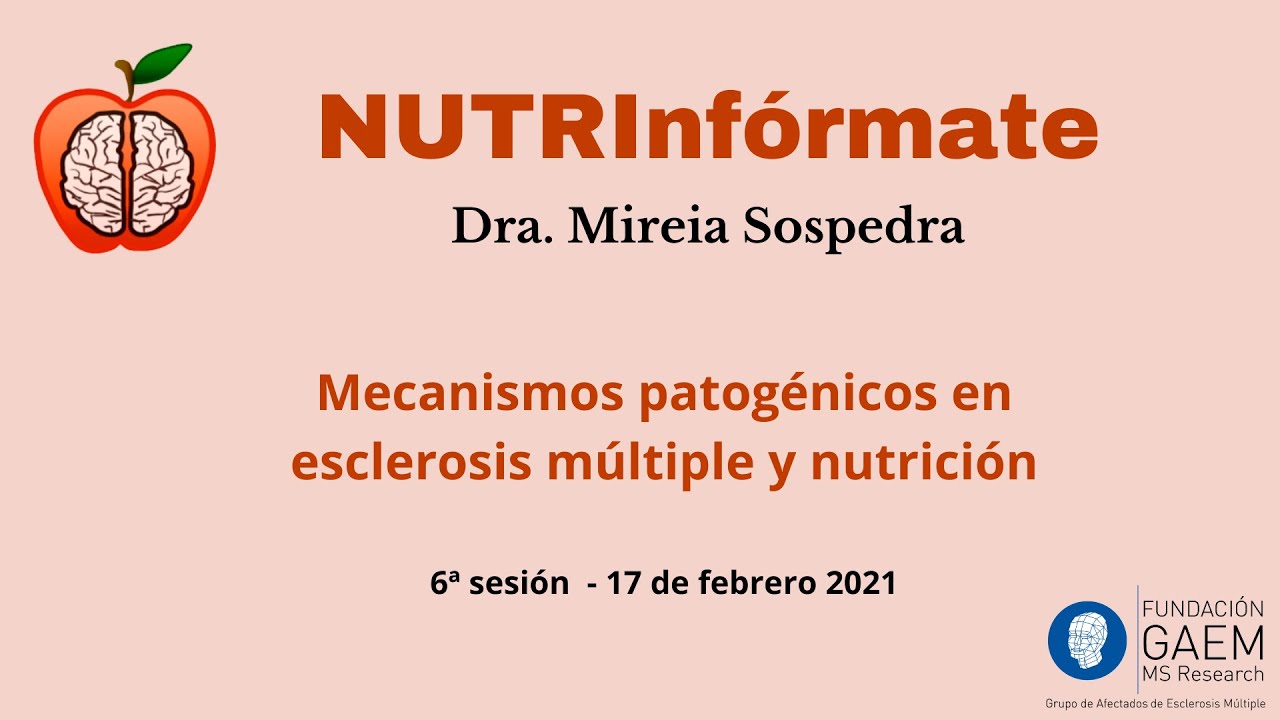 NUTRInfórmate

Dra. Mireia Sospedra

Mecanismos patogénicos en esclerosis múltiple y nutrición

6ª sesión - 17 de febrero 2021

FUNDACIÓN
GAEM
MS Research
Grupo de Afectados de Esclerosis Múltiple